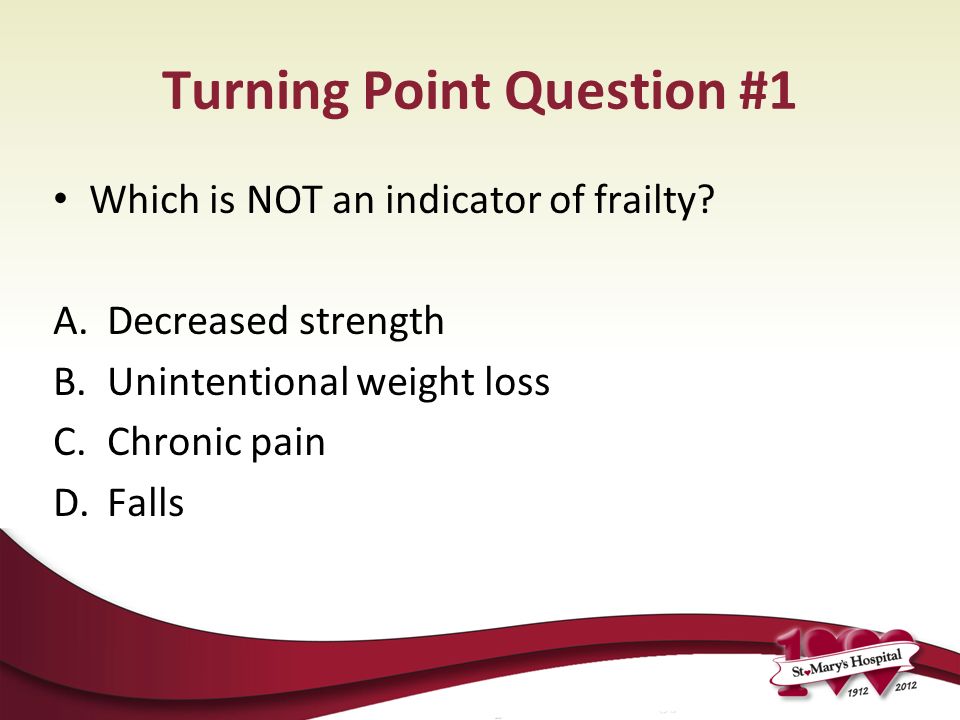 Turning Point Question #1

• Which is NOT an indicator of frailty?

A. Decreased strength
B. Unintentional weight loss
C. Chronic pain
D. Falls

100
St. Mary's Hospital
1912 2012